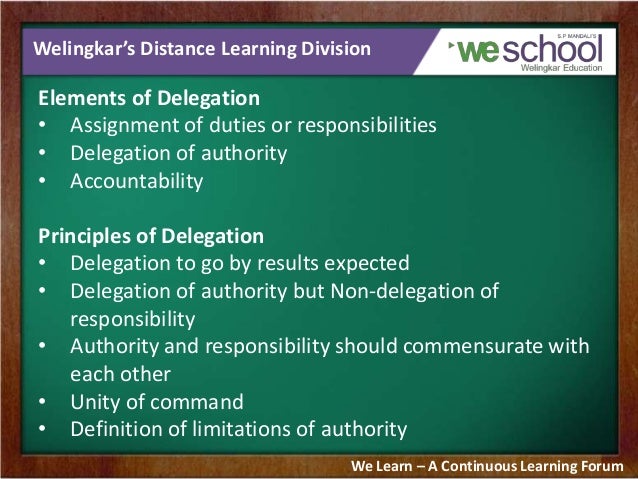 Welingkar's Distance Learning Division

S.P. MANDALI'S
weschool
Welingkar Education

Elements of Delegation
• Assignment of duties or responsibilities
• Delegation of authority
• Accountability

Principles of Delegation
• Delegation to go by results expected
• Delegation of authority but Non-delegation of responsibility
• Authority and responsibility should commensurate with each other
• Unity of command
• Definition of limitations of authority

We Learn – A Continuous Learning Forum